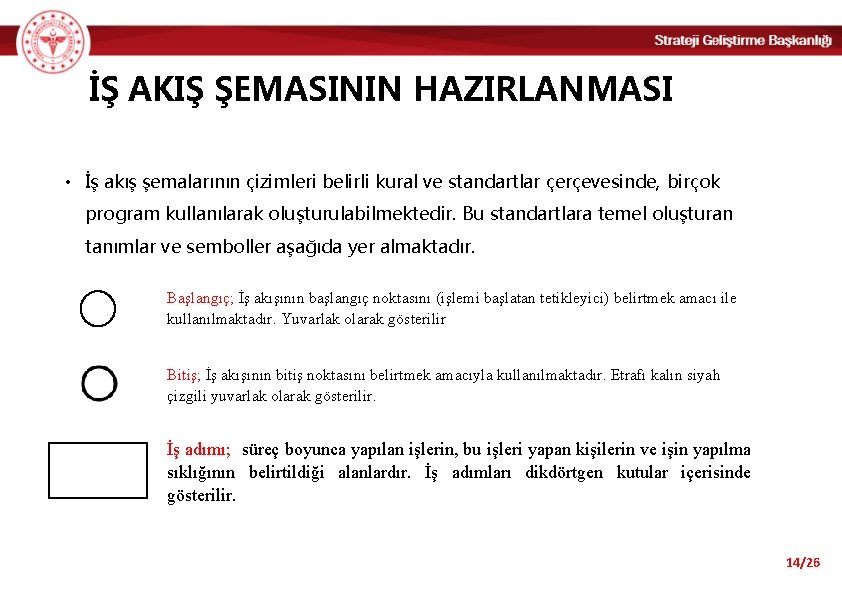 Strateji Geliştirme Başkanlığı

İŞ AKIŞ ŞEMASININ HAZIRLANMASI

• İş akış şemalarının çizimleri belirli kural ve standartlar çerçevesinde, birçok program kullanılarak oluşturulabilmektedir. Bu standartlara temel oluşturan tanımlar ve semboller aşağıda yer almaktadır.

Başlangıç; İş akışının başlangıç noktasını (işlemi başlatan tetikleyici) belirtmek amacı ile kullanılmaktadır. Yuvarlak olarak gösterilir

Bitiş; İş akışının bitiş noktasını belirtmek amacıyla kullanılmaktadır. Etrafı kalın siyah çizgili yuvarlak olarak gösterilir.

İş adımı; süreç boyunca yapılan işlerin, bu işleri yapan kişilerin ve işin yapılma sıklığının belirtildiği alanlardır. İş adımları dikdörtgen kutular içerisinde gösterilir.

14/26